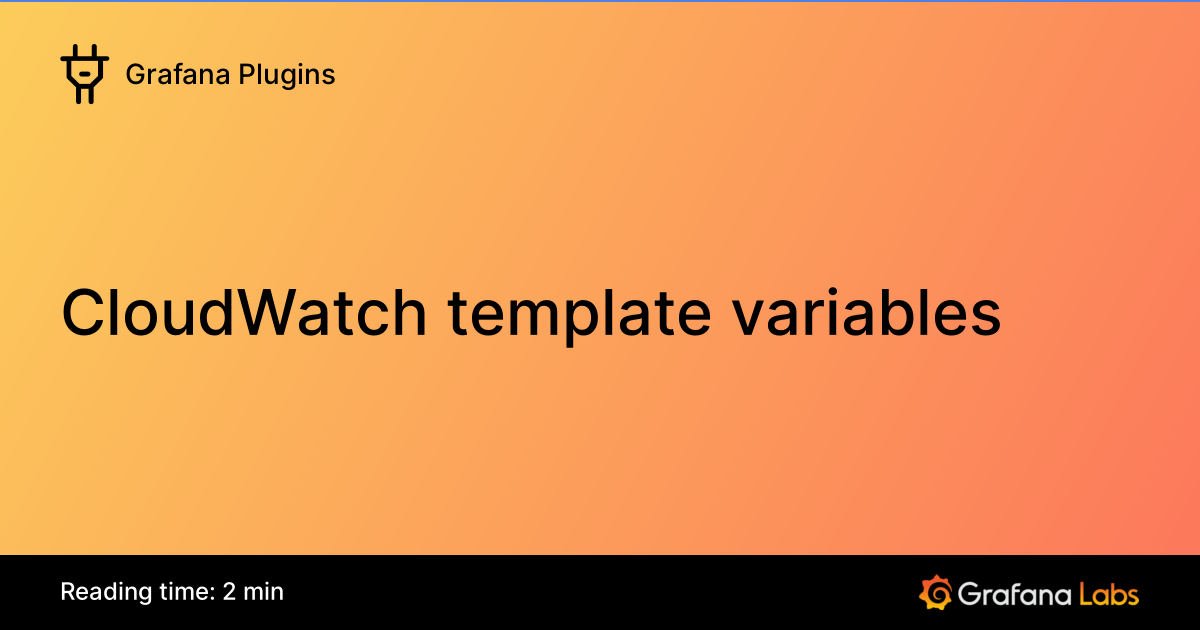 Grafana Plugins

CloudWatch template variables

Reading time: 2 min

Grafana Labs